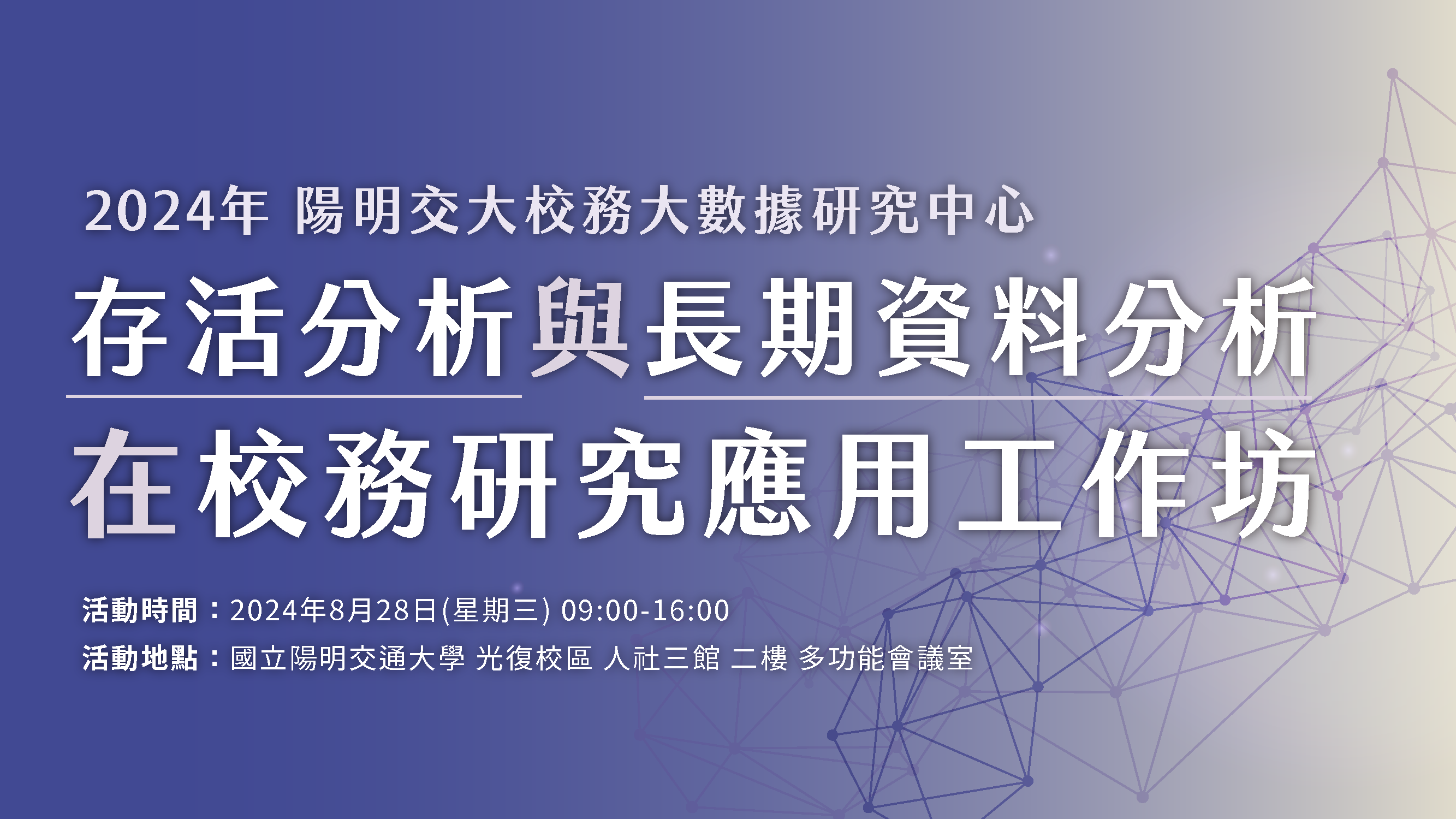 2024年 陽明交大校務大數據研究中心

存活分析與長期資料分析
在校務研究應用工作坊

活動時間：2024年8月28日(星期三) 09:00-16:00
活動地點：國立陽明交通大學 光復校區 人社三館 二樓 多功能會議室